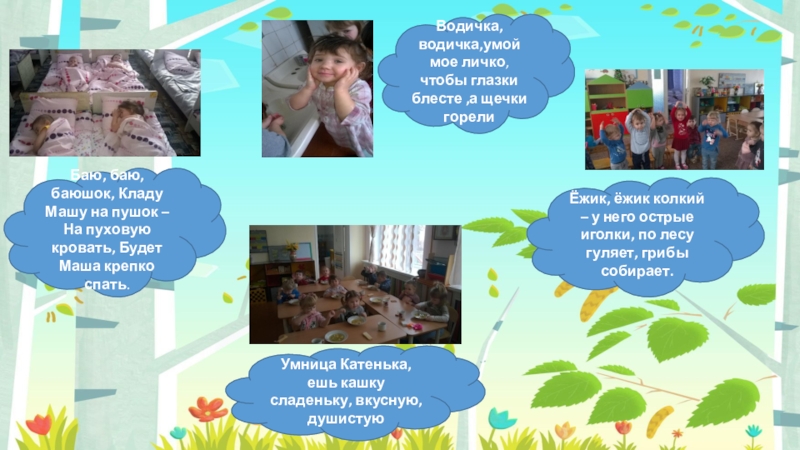 Водичка, водичка,умой мое личко, чтобы глазки блесте ,а щечки горели

Баю, баю, баюшок, Кладу Машу на пушок – На пуховую кровать, Будет Маша крепко спать.

Ёжик, ёжик колкий – у него острые иголки, по лесу гуляет, грибы собирает.

Умница Катенька, ешь кашку сладеньку, вкусную, душистую